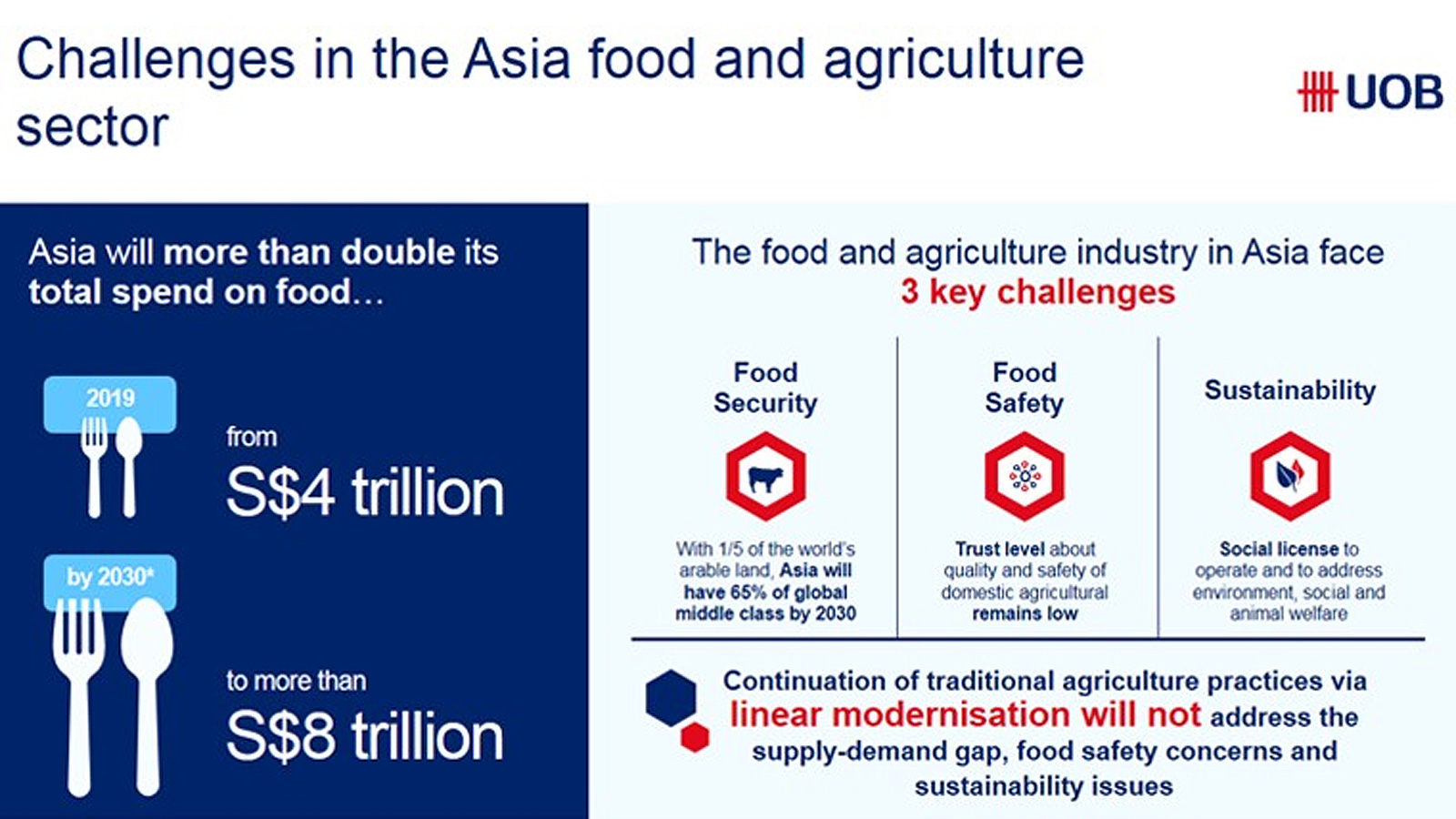 Challenges in the Asia food and agriculture sector

UOB

Asia will more than double its total spend on food…

2019

from

S$4 trillion

by 2030*

to more than

S$8 trillion

The food and agriculture industry in Asia face 3 key challenges

Food Security

With 1/5 of the world's arable land, Asia will have 65% of global middle class by 2030

Food Safety

Trust level about quality and safety of domestic agricultural remains low

Sustainability

Social license to operate and to address environment, social and animal welfare

Continuation of traditional agriculture practices via linear modernisation will not address the supply-demand gap, food safety concerns and sustainability issues